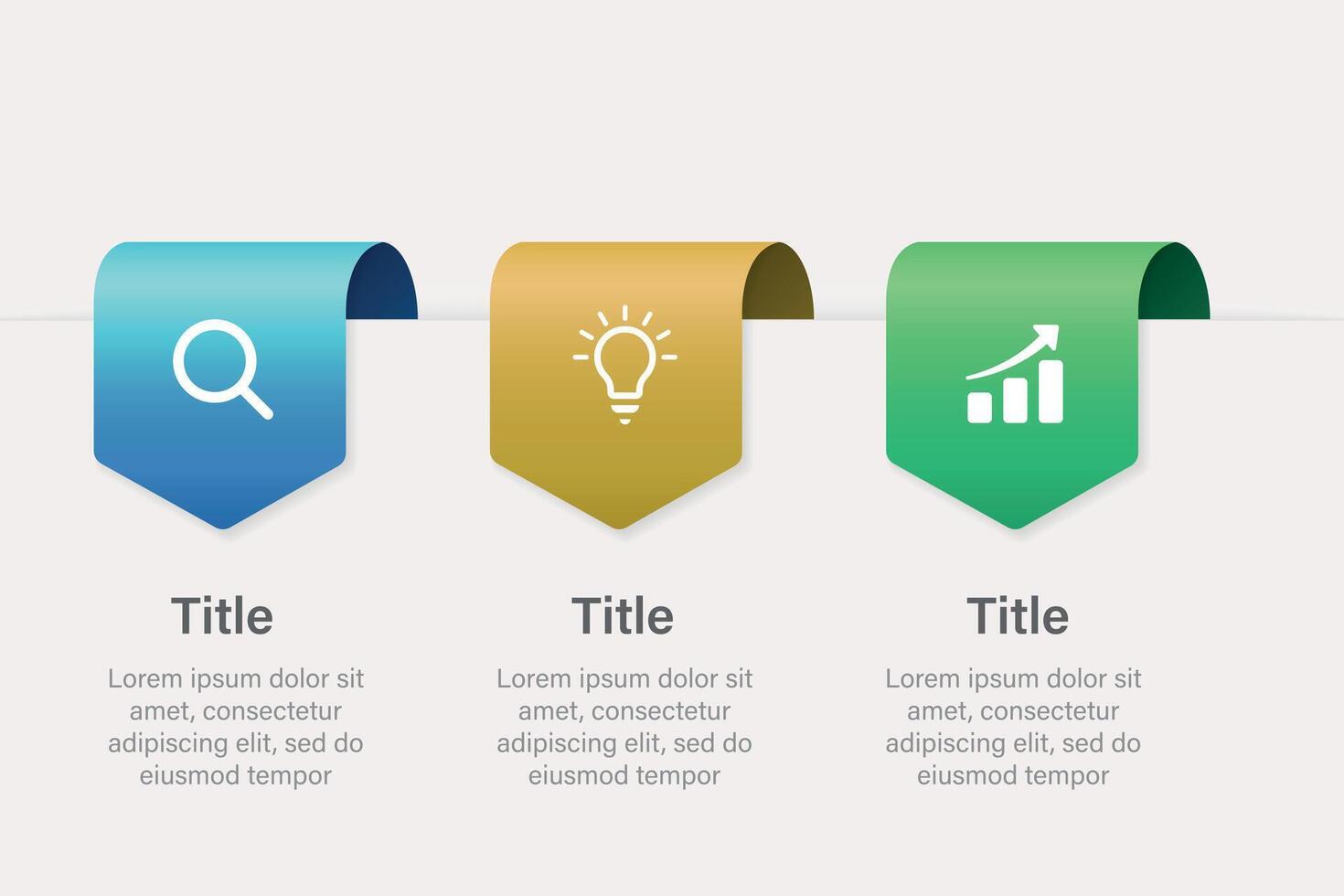 Title

Lorem ipsum dolor sit amet, consectetur adipiscing elit, sed do eiusmod tempor

Title

Lorem ipsum dolor sit amet, consectetur adipiscing elit, sed do eiusmod tempor

Title

Lorem ipsum dolor sit amet, consectetur adipiscing elit, sed do eiusmod tempor